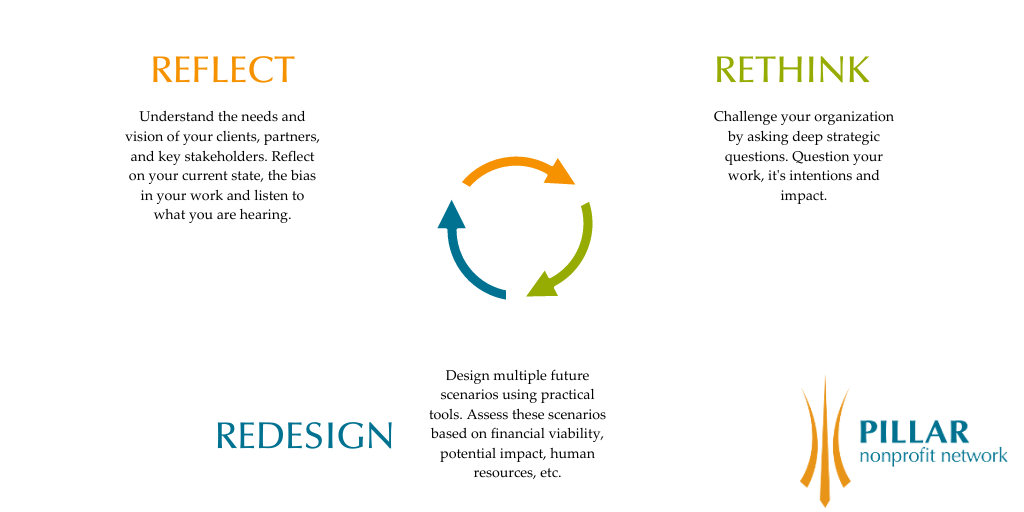 REFLECT

Understand the needs and vision of your clients, partners, and key stakeholders. Reflect on your current state, the bias in your work and listen to what you are hearing.

RETHINK

Challenge your organization by asking deep strategic questions. Question your work, it's intentions and impact.

REDESIGN

Design multiple future scenarios using practical tools. Assess these scenarios based on financial viability, potential impact, human resources, etc.

PILLAR
nonprofit network